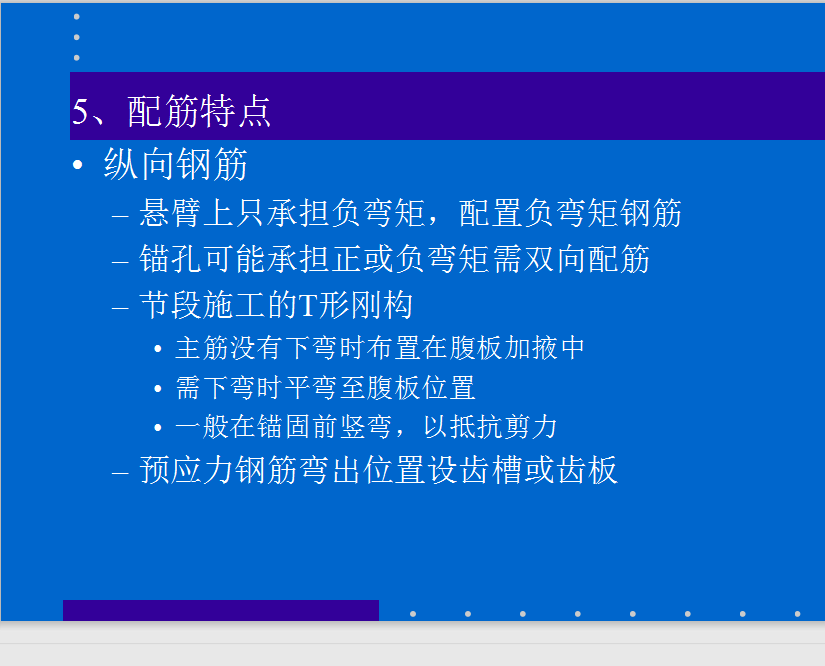 5、配筋特点

• 纵向钢筋

– 悬臂上只承担负弯矩，配置负弯矩钢筋

– 锚孔可能承担正或负弯矩需双向配筋

– 节段施工的T形刚构

• 主筋没有下弯时布置在腹板加掖中

• 需下弯时平弯至腹板位置

• 一般在锚固前竖弯，以抵抗剪力

– 预应力钢筋弯出位置设齿槽或齿板